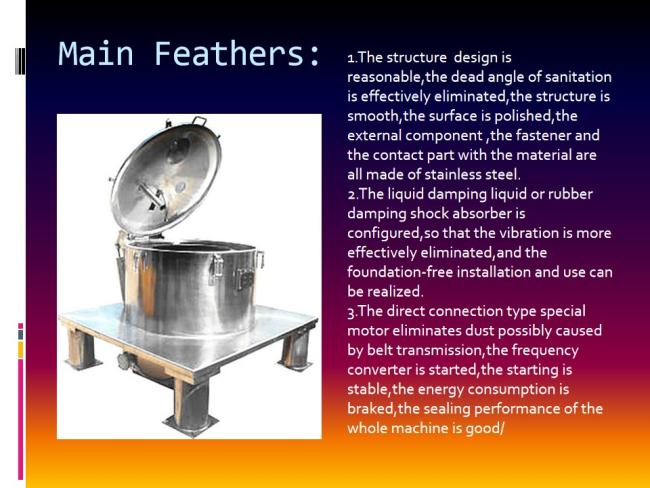 Main Feathers:

1.The structure design is reasonable,the dead angle of sanitation is effectively eliminated,the structure is smooth,the surface is polished,the external component ,the fastener and the contact part with the material are all made of stainless steel.
2.The liquid damping liquid or rubber damping shock absorber is configured,so that the vibration is more effectively eliminated,and the foundation-free installation and use can be realized.
3.The direct connection type special motor eliminates dust possibly caused by belt transmission,the frequency converter is started,the starting is stable,the energy consumption is braked,the sealing performance of the whole machine is good/